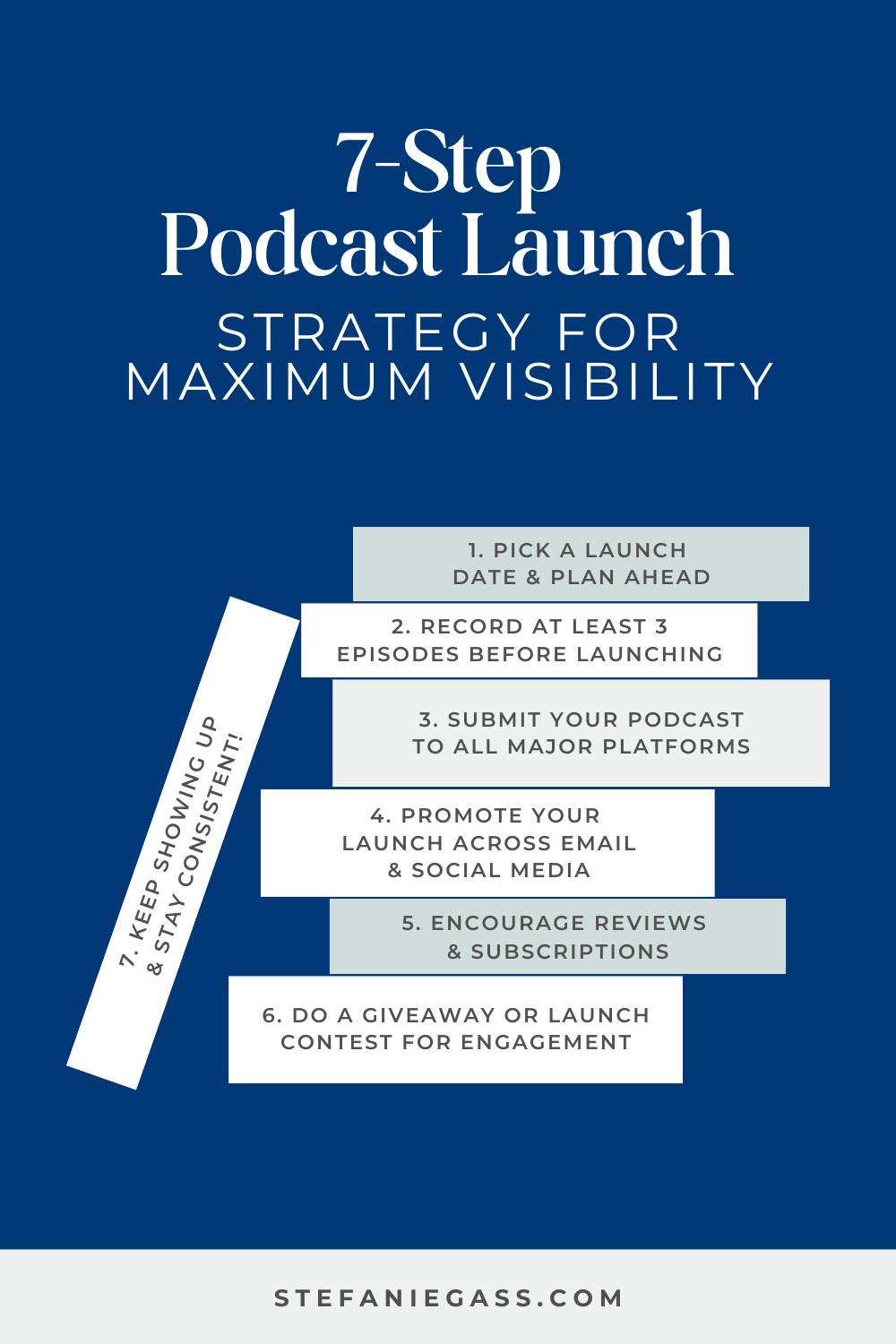 7-Step
Podcast Launch
STRATEGY FOR
MAXIMUM VISIBILITY

1. PICK A LAUNCH DATE & PLAN AHEAD

2. RECORD AT LEAST 3 EPISODES BEFORE LAUNCHING

3. SUBMIT YOUR PODCAST TO ALL MAJOR PLATFORMS

4. PROMOTE YOUR LAUNCH ACROSS EMAIL & SOCIAL MEDIA

5. ENCOURAGE REVIEWS & SUBSCRIPTIONS

6. DO A GIVEAWAY OR LAUNCH CONTEST FOR ENGAGEMENT

7. KEEP SHOWING UP & STAY CONSISTENT!

STEFANIEGASS.COM